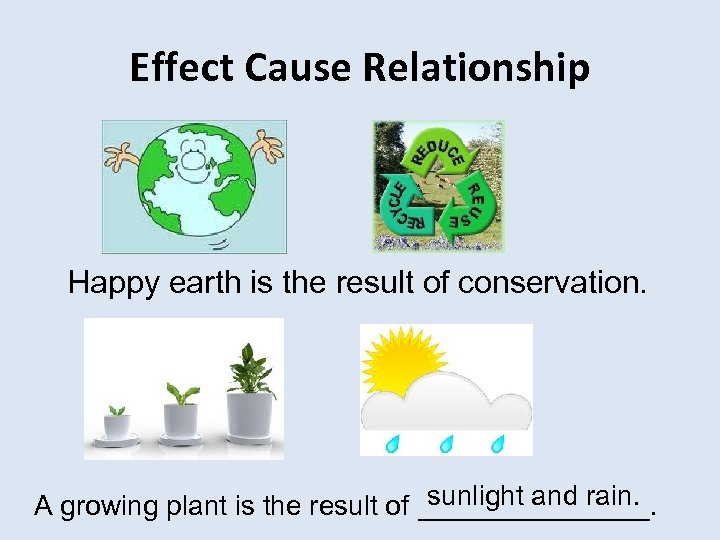 Effect Cause Relationship

REDUCE REUSE RECYCLE

Happy earth is the result of conservation.

A growing plant is the result of sunlight and rain.